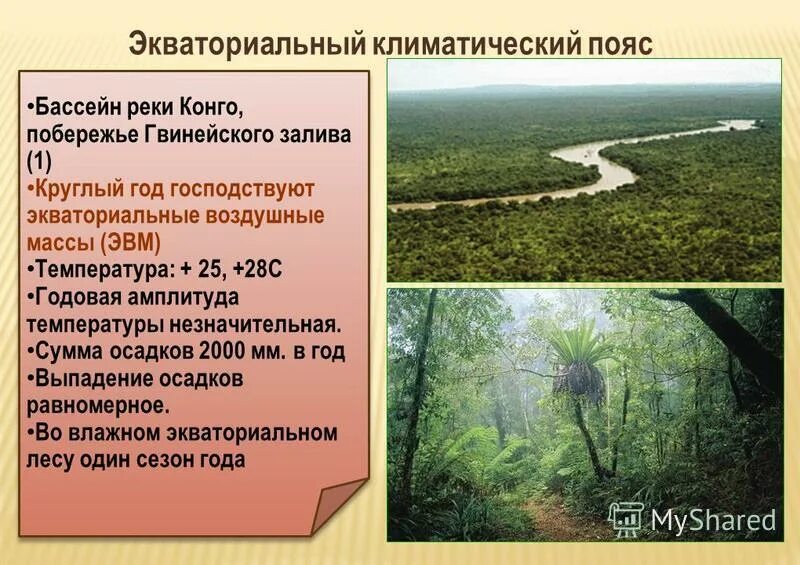 Экваториальный климатический пояс

•Бассейн реки Конго, побережье Гвинейского залива (1)
•Круглый год господствуют экваториальные воздушные массы (ЭВМ)
•Температура: + 25, +28С
•Годовая амплитуда температуры незначительная.
•Сумма осадков 2000 мм. в год
•Выпадение осадков равномерное.
•Во влажном экваториальном лесу один сезон года

MyShared